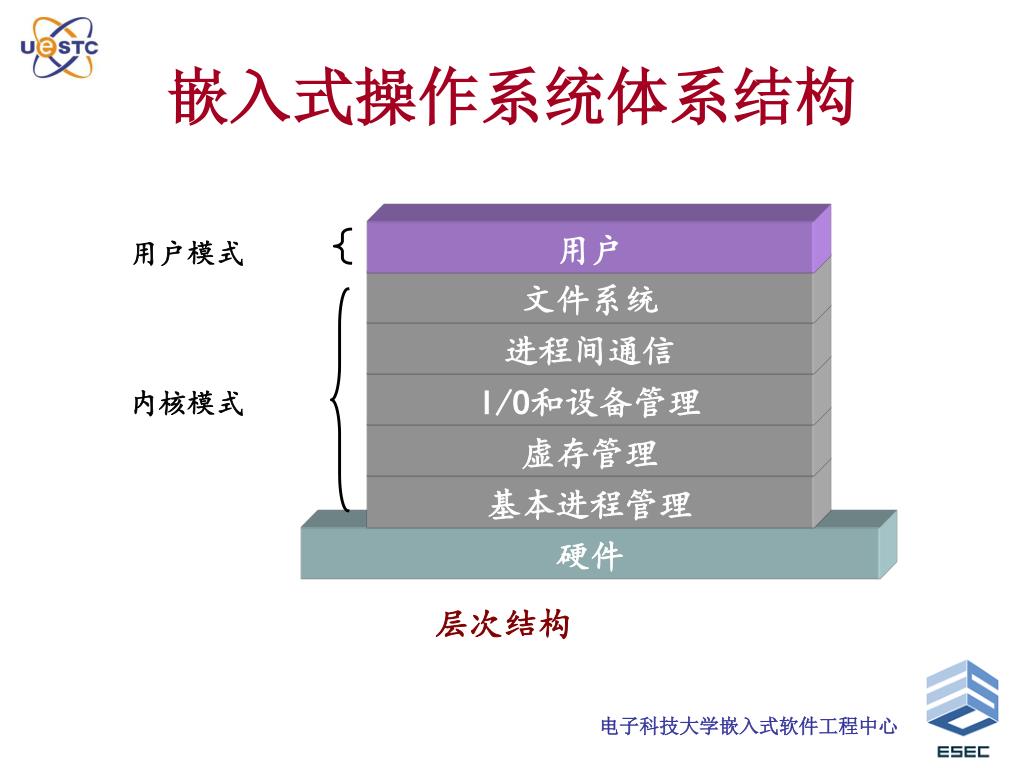 UESTC

嵌入式操作系统体系结构

用户模式

内核模式

用户
文件系统
进程间通信
I/O和设备管理
虚存管理
基本进程管理
硬件

层次结构

电子科技大学嵌入式软件工程中心

ESEC